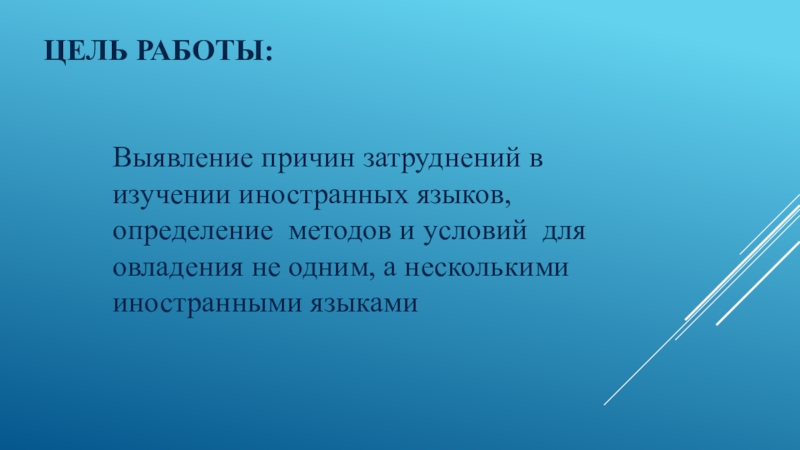 ЦЕЛЬ РАБОТЫ:

Выявление причин затруднений в изучении иностранных языков, определение методов и условий для овладения не одним, а несколькими иностранными языками